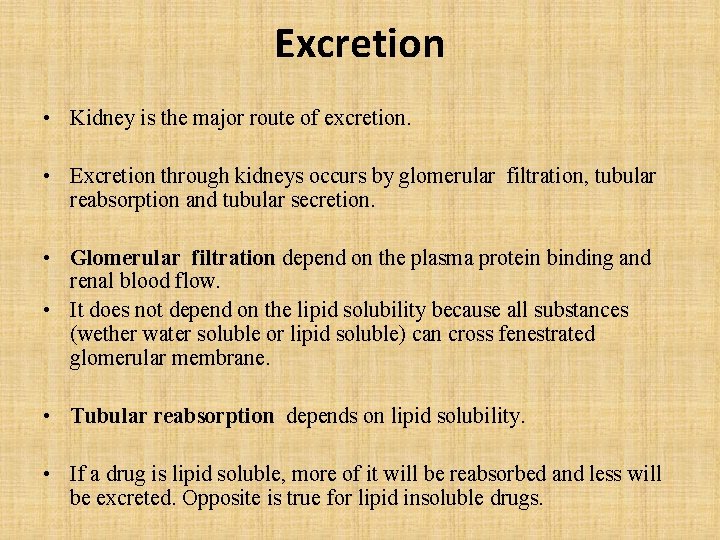 Excretion

• Kidney is the major route of excretion.

• Excretion through kidneys occurs by glomerular filtration, tubular reabsorption and tubular secretion.

• Glomerular filtration depend on the plasma protein binding and renal blood flow.
• It does not depend on the lipid solubility because all substances (wether water soluble or lipid soluble) can cross fenestrated glomerular membrane.

• Tubular reabsorption depends on lipid solubility.

• If a drug is lipid soluble, more of it will be reabsorbed and less will be excreted. Opposite is true for lipid insoluble drugs.